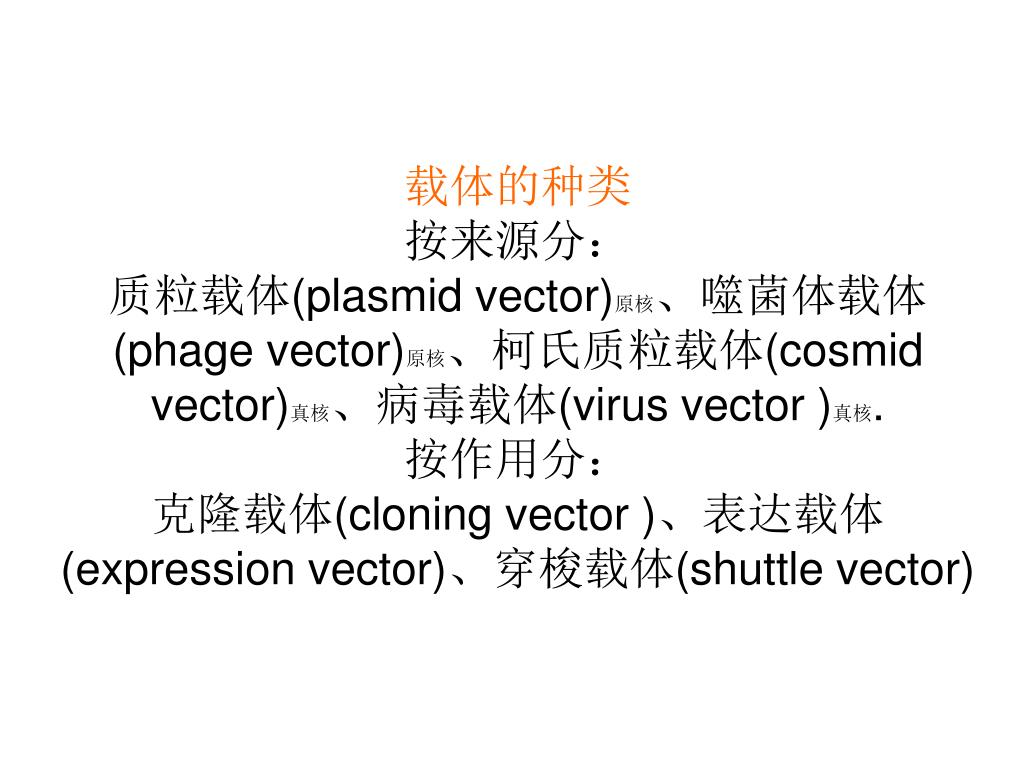 载体的种类
按来源分：
质粒载体(plasmid vector)原核、噬菌体载体(phage vector)原核、柯氏质粒载体(cosmid vector)真核、病毒载体(virus vector )真核.
按作用分：
克隆载体(cloning vector )、表达载体(expression vector)、穿梭载体(shuttle vector)